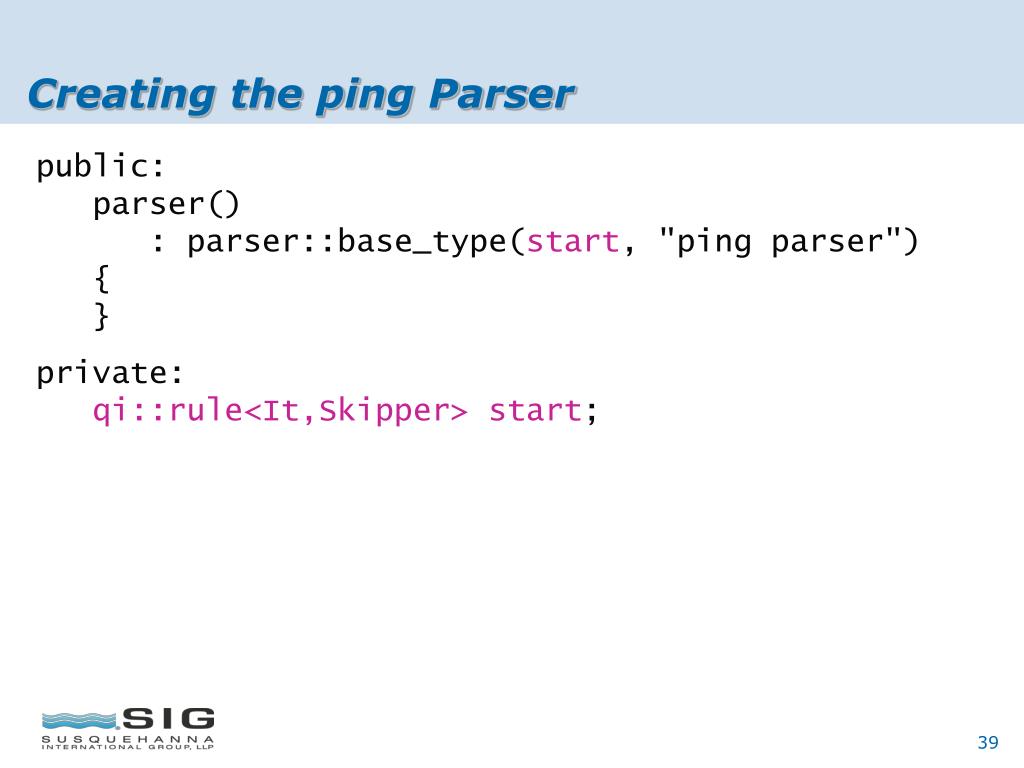 Creating the ping Parser

public:
parser()
: parser::base_type(start, "ping parser")
{
}

private:
qi::rule<It,Skipper> start;

SIG
SUSQUEHANNA INTERNATIONAL GROUP, LLP

39